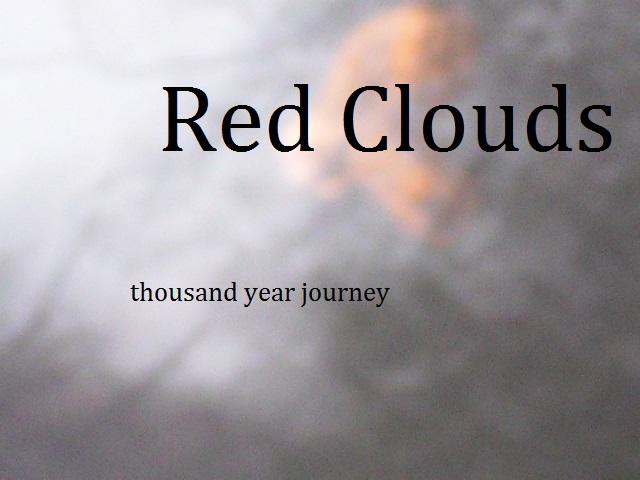 Red Clouds

thousand year journey